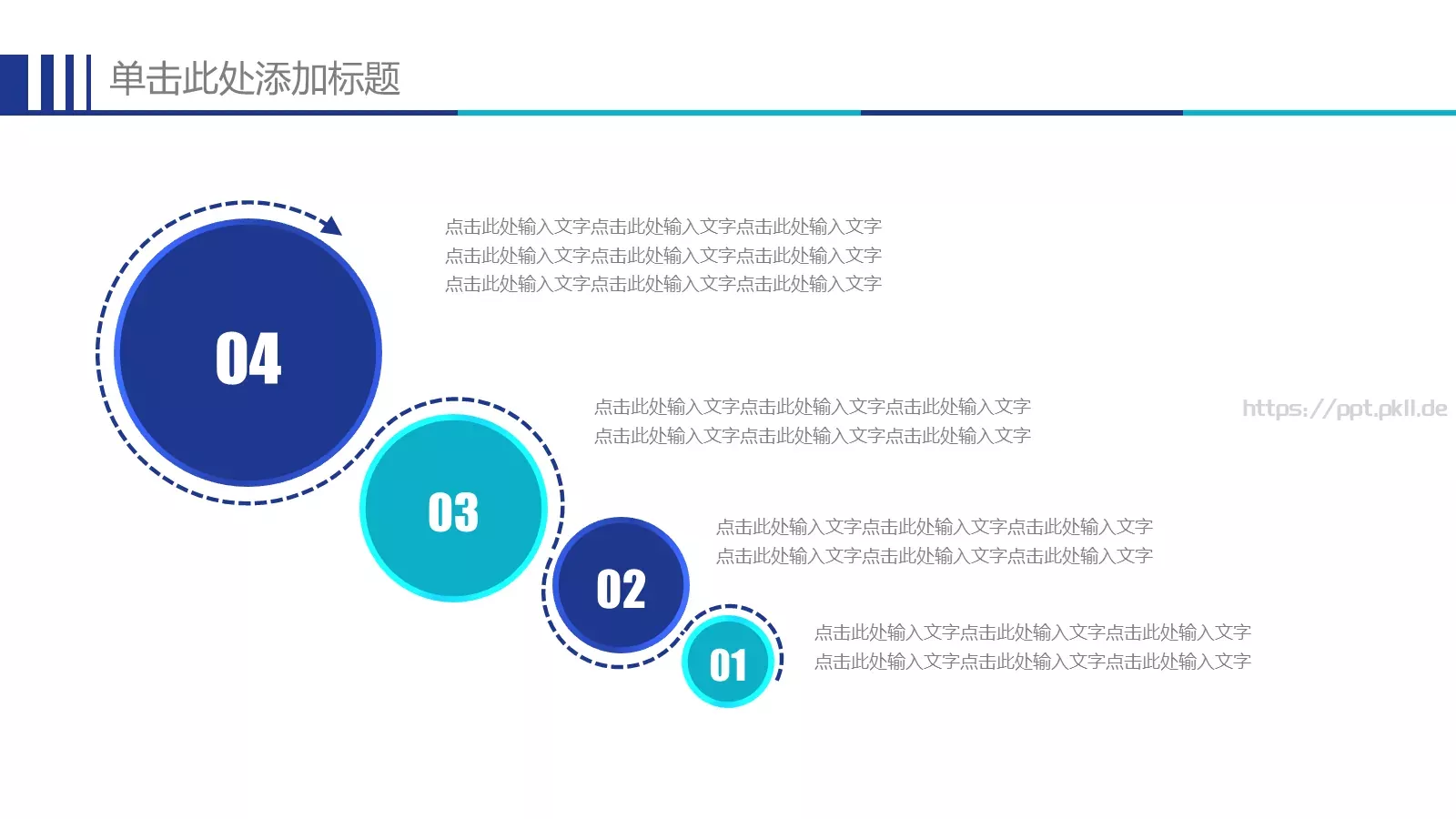 单击此处添加标题

04

点击此处输入文字点击此处输入文字点击此处输入文字
点击此处输入文字点击此处输入文字点击此处输入文字
点击此处输入文字点击此处输入文字点击此处输入文字

03

点击此处输入文字点击此处输入文字点击此处输入文字
点击此处输入文字点击此处输入文字点击此处输入文字

https://ppt.pkll.de

02

点击此处输入文字点击此处输入文字点击此处输入文字
点击此处输入文字点击此处输入文字点击此处输入文字

01

点击此处输入文字点击此处输入文字点击此处输入文字
点击此处输入文字点击此处输入文字点击此处输入文字